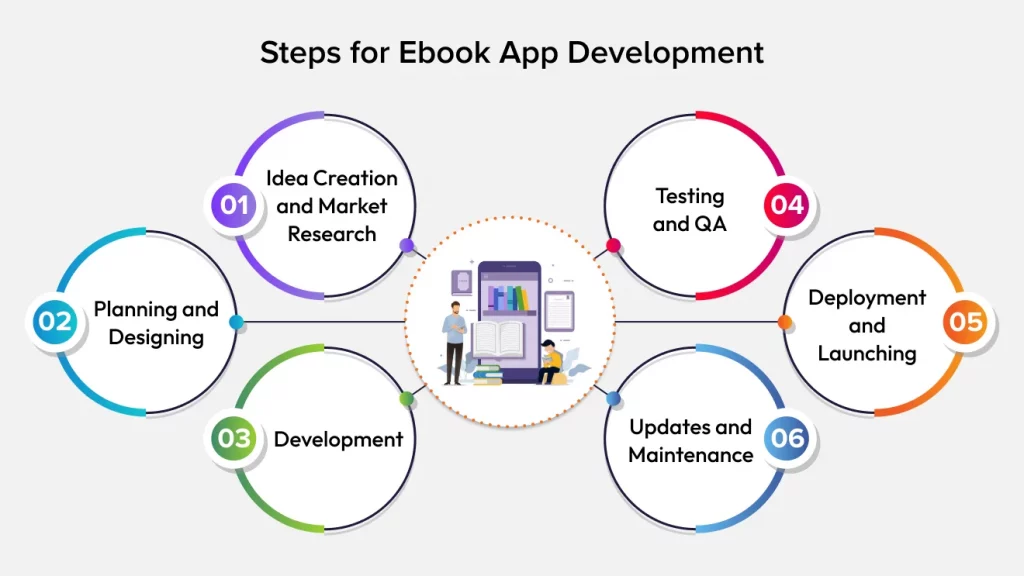 Steps for Ebook App Development

01 Idea Creation and Market Research

02 Planning and Designing

03 Development

04 Testing and QA

05 Deployment and Launching

06 Updates and Maintenance